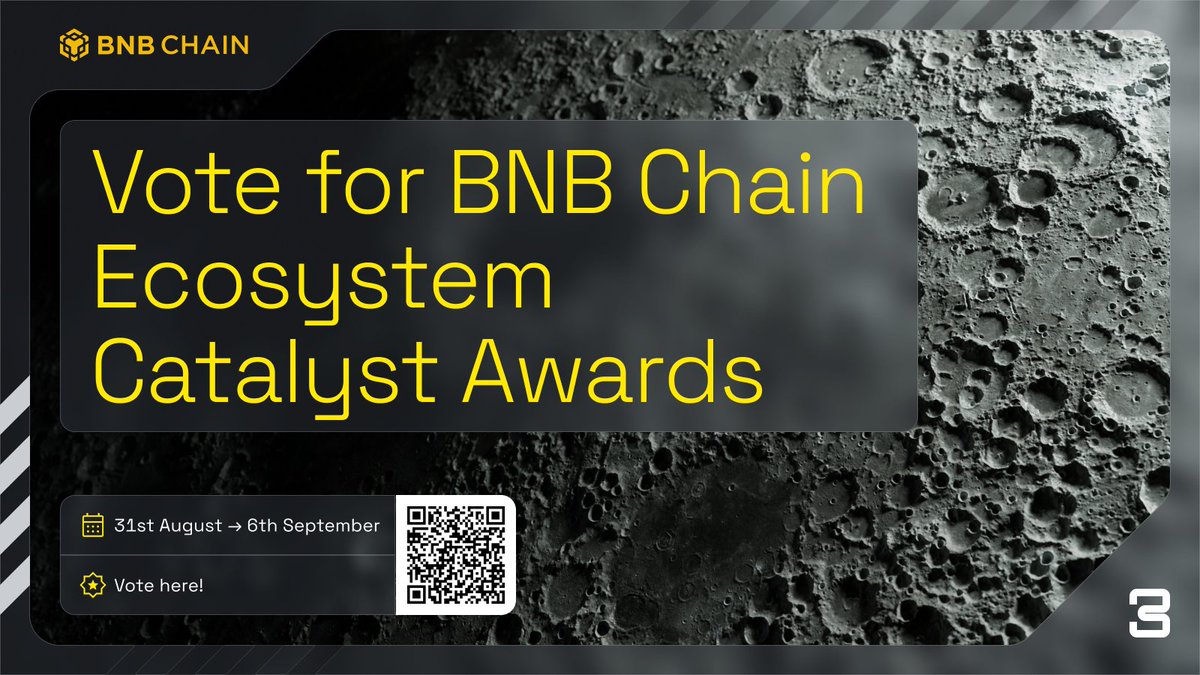 BNB CHAIN

Vote for BNB Chain Ecosystem Catalyst Awards

31st August → 6th September

Vote here!